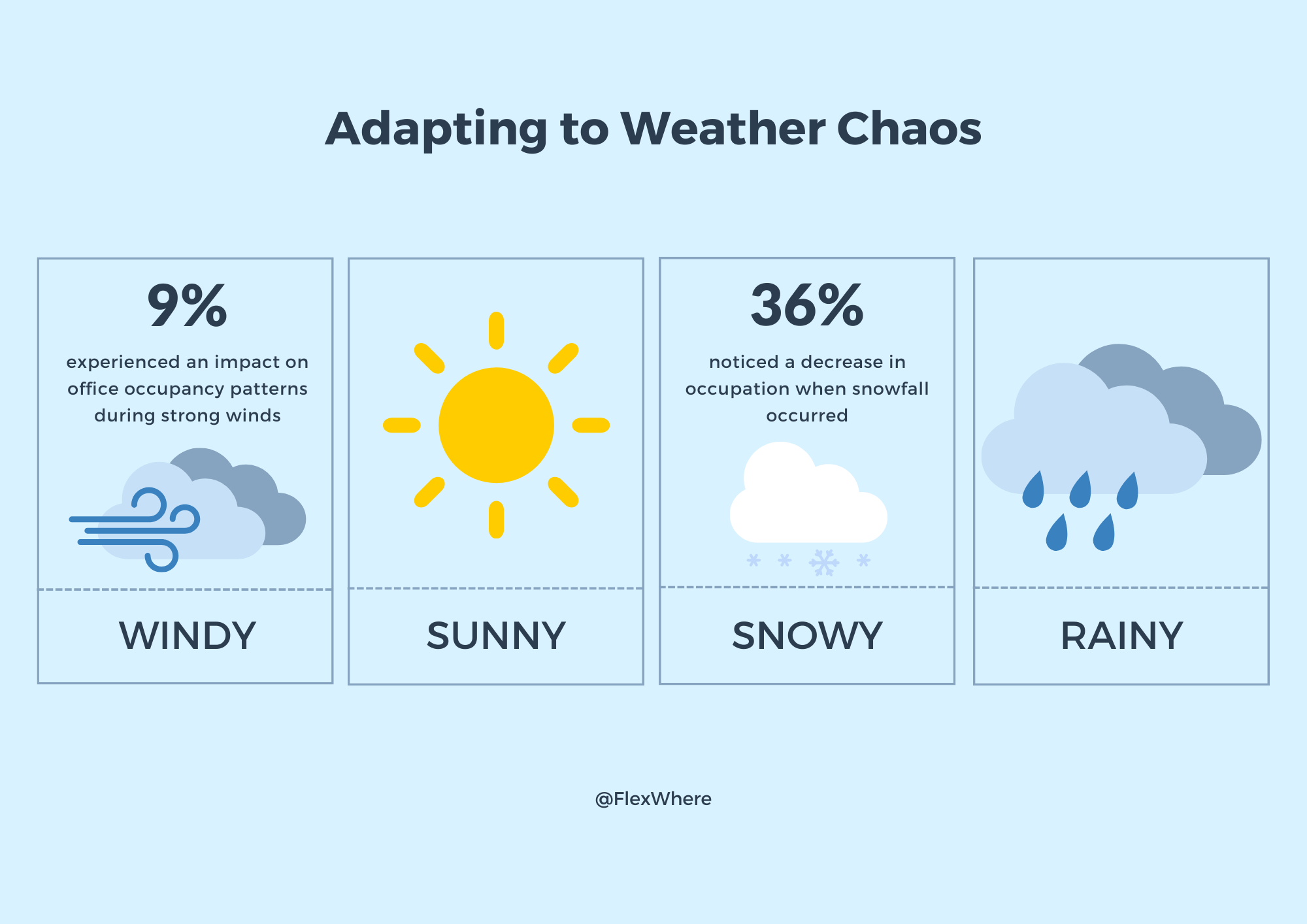 Adapting to Weather Chaos

9%

experienced an impact on office occupancy patterns during strong winds

WINDY

SUNNY

36%

noticed a decrease in occupation when snowfall occurred

SNOWY

RAINY

@FlexWhere